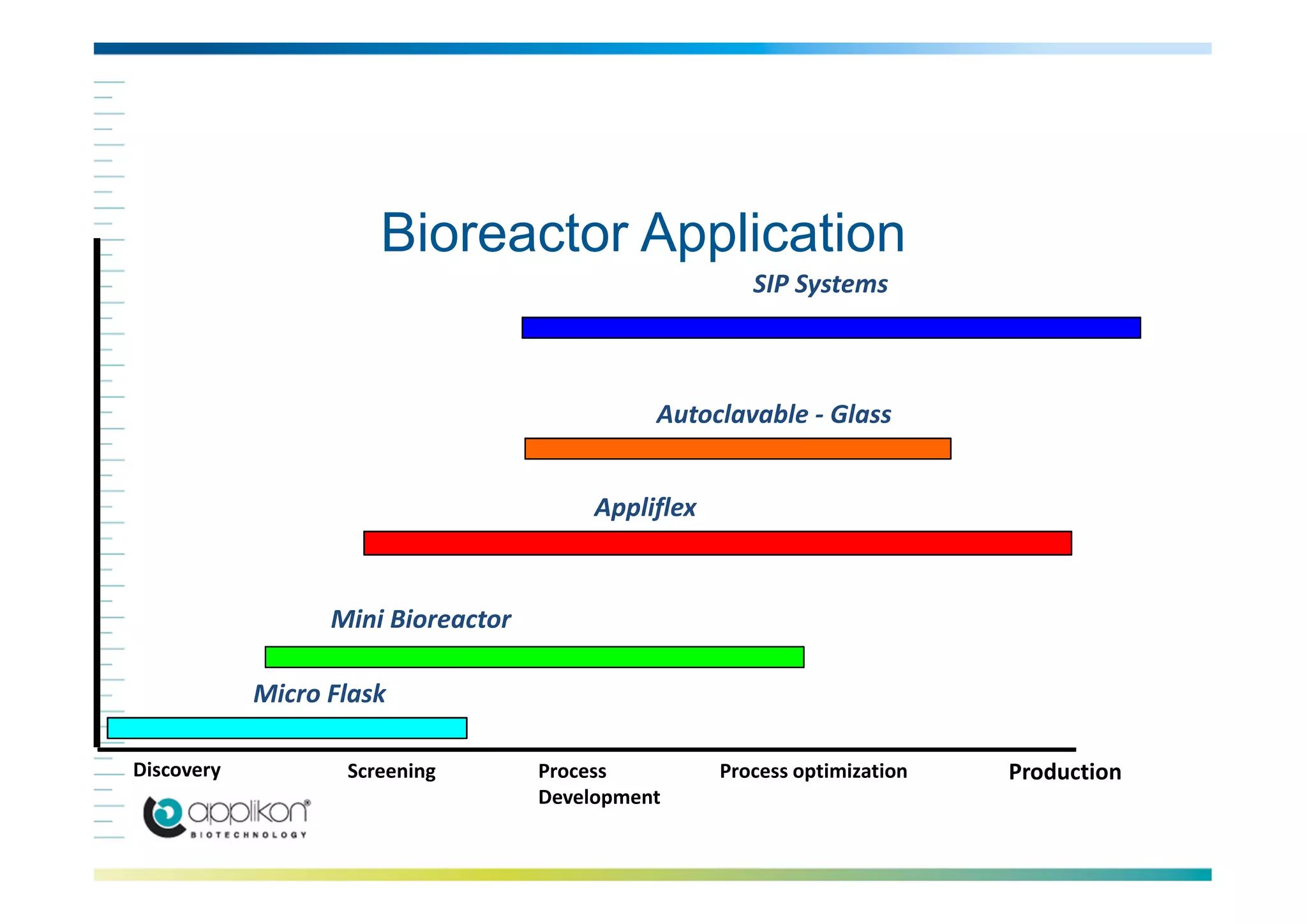 Bioreactor Application

SIP Systems

Autoclavable - Glass

Appliflex

Mini Bioreactor

Micro Flask

Discovery

Screening

Process Development

Process optimization

Production

applikon®
BIOTECHNOLOGY